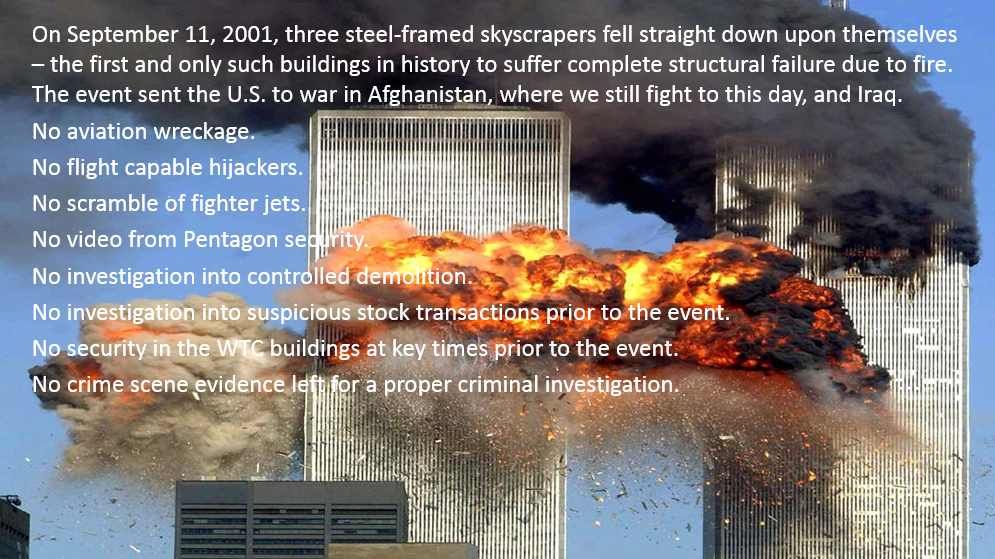 On September 11, 2001, three steel-framed skyscrapers fell straight down upon themselves – the first and only such buildings in history to suffer complete structural failure due to fire. The event sent the U.S. to war in Afghanistan, where we still fight to this day, and Iraq.

No aviation wreckage.

No flight capable hijackers.

No scramble of fighter jets.

No video from Pentagon security.

No investigation into controlled demolition.

No investigation into suspicious stock transactions prior to the event.

No security in the WTC buildings at key times prior to the event.

No crime scene evidence left for a proper criminal investigation.